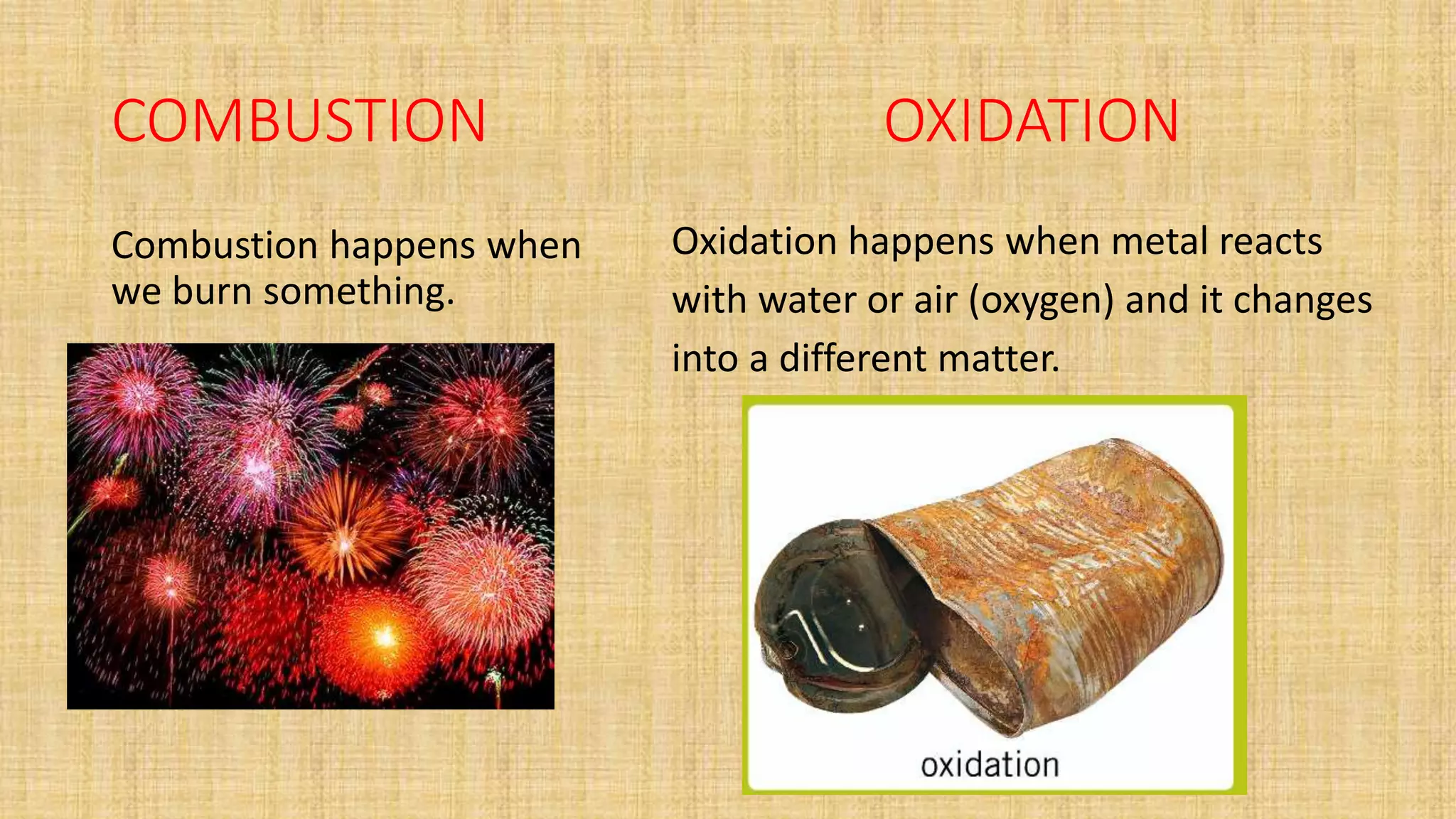 COMBUSTION

Combustion happens when we burn something.

OXIDATION

Oxidation happens when metal reacts with water or air (oxygen) and it changes into a different matter.

oxidation